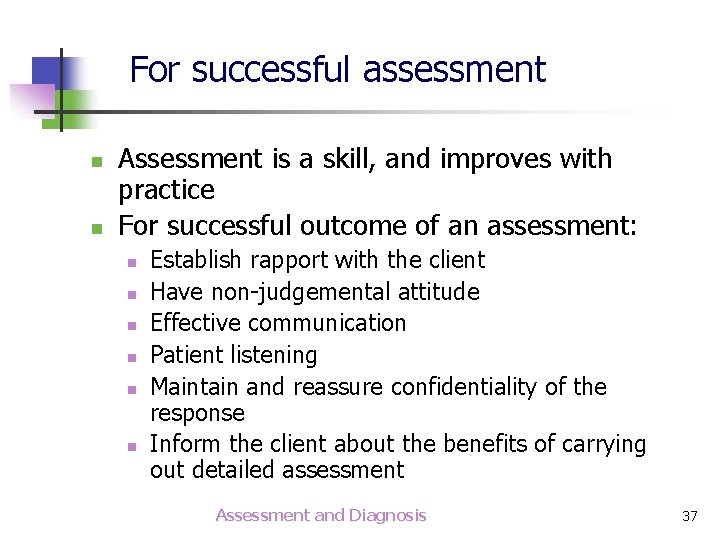 For successful assessment

- Assessment is a skill, and improves with practice
- For successful outcome of an assessment:
  - Establish rapport with the client
  - Have non-judgemental attitude
  - Effective communication
  - Patient listening
  - Maintain and reassure confidentiality of the response
  - Inform the client about the benefits of carrying out detailed assessment

Assessment and Diagnosis

37